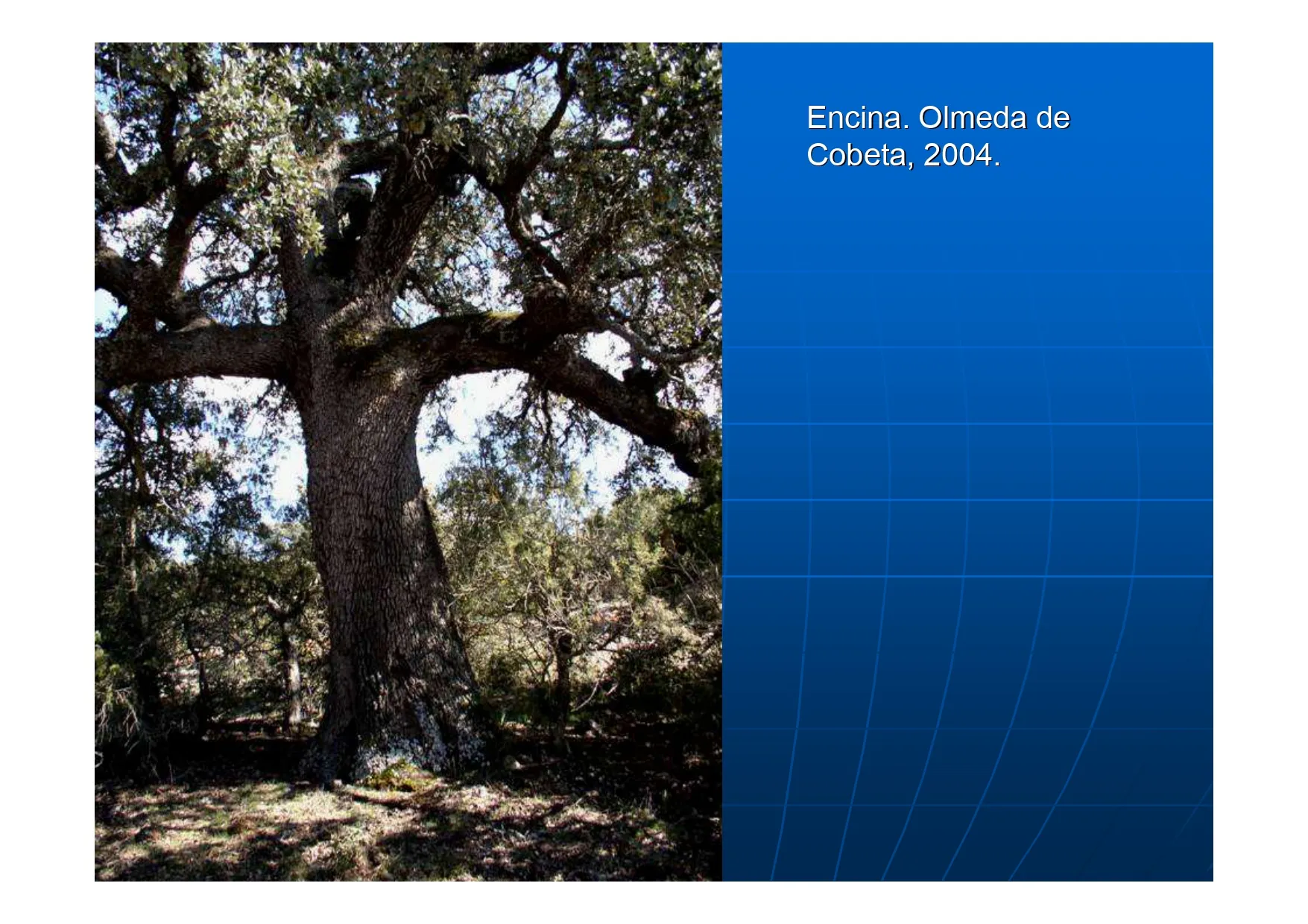 Encina. Olmeda de Cobeta, 2004.